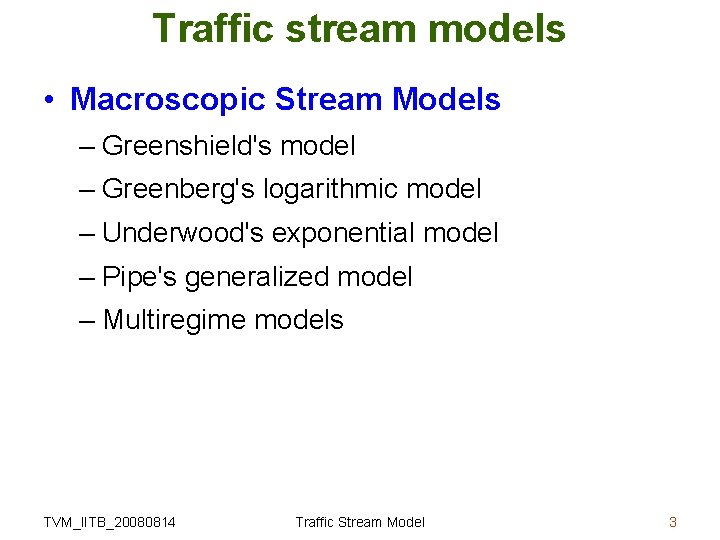 Traffic stream models

• Macroscopic Stream Models
– Greenshield's model
– Greenberg's logarithmic model
– Underwood's exponential model
– Pipe's generalized model
– Multiregime models

TVM_IITB_20080814

Traffic Stream Model

3